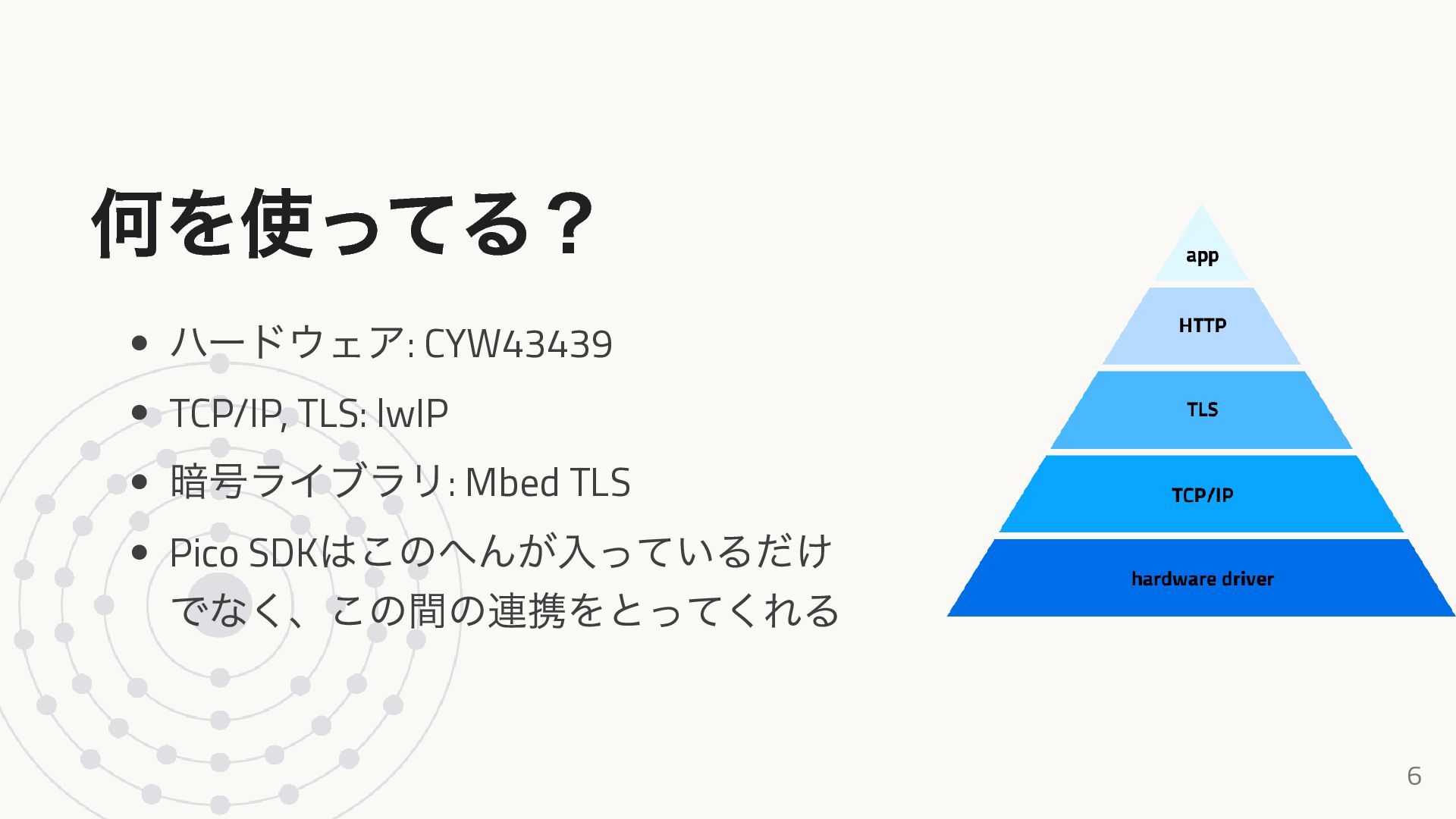 何を使ってる？

- ハードウェア: CYW43439
- TCP/IP, TLS: lwIP
- 暗号ライブラリ: Mbed TLS
- Pico SDKはこのへんが入っているだけでなく、この間の連携をとってくれる

app

HTTP

TLS

TCP/IP

hardware driver

6